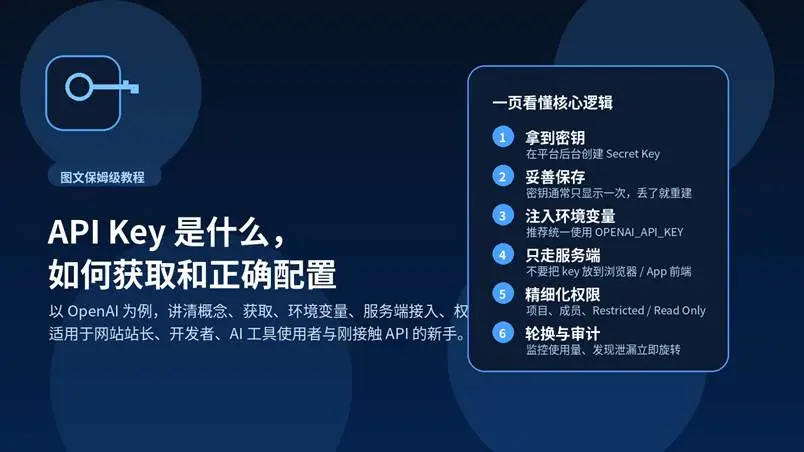 图文保姆级教程

API Key 是什么，
如何获取和正确配置

以 OpenAI 为例，讲清概念、获取、环境变量、服务端接入、权
适用于网站站长、开发者、AI 工具使用者与刚接触 API 的新手。

一页看懂核心逻辑

1 拿到密钥
在平台后台创建 Secret Key

2 妥善保存
密钥通常只显示一次，丢了就重建

3 注入环境变量
推荐统一使用 OPENAI_API_KEY

4 只走服务端
不要把 key 放到浏览器 / App 前端

5 精细化权限
项目、成员、Restricted / Read Only

6 轮换与审计
监控使用量、发现泄漏立即旋转